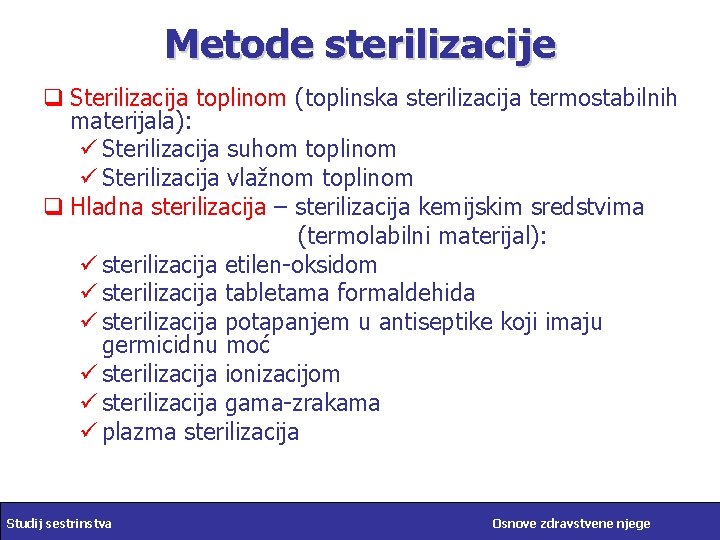 Metode sterilizacije

❑ Sterilizacija toplinom (toplinska sterilizacija termostabilnih materijala):
✓ Sterilizacija suhom toplinom
✓ Sterilizacija vlažnom toplinom
❑ Hladna sterilizacija – sterilizacija kemijskim sredstvima (termolabilni materijal):
✓ sterilizacija etilen-oksidom
✓ sterilizacija tabletama formaldehida
✓ sterilizacija potapanjem u antiseptike koji imaju germicidnu moć
✓ sterilizacija ionizacijom
✓ sterilizacija gama-zrakama
✓ plazma sterilizacija

Studij sestrinstva

Osnove zdravstvene njege